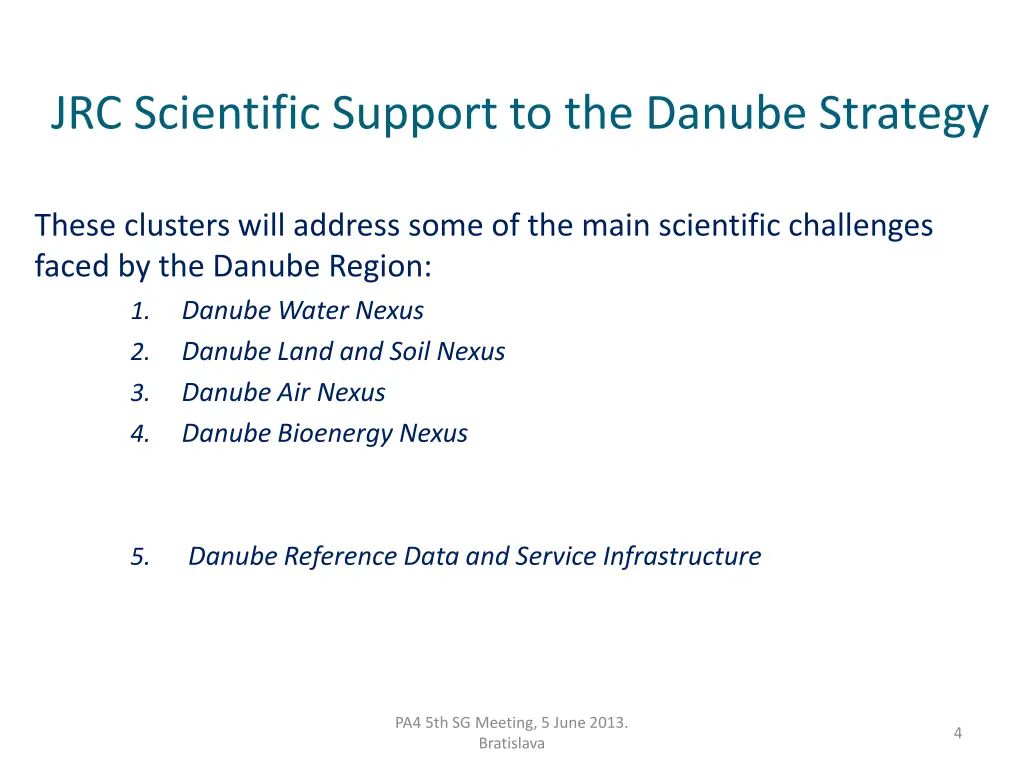 JRC Scientific Support to the Danube Strategy

These clusters will address some of the main scientific challenges faced by the Danube Region:

1. Danube Water Nexus
2. Danube Land and Soil Nexus
3. Danube Air Nexus
4. Danube Bioenergy Nexus

5. Danube Reference Data and Service Infrastructure

PA4 5th SG Meeting, 5 June 2013. Bratislava

4